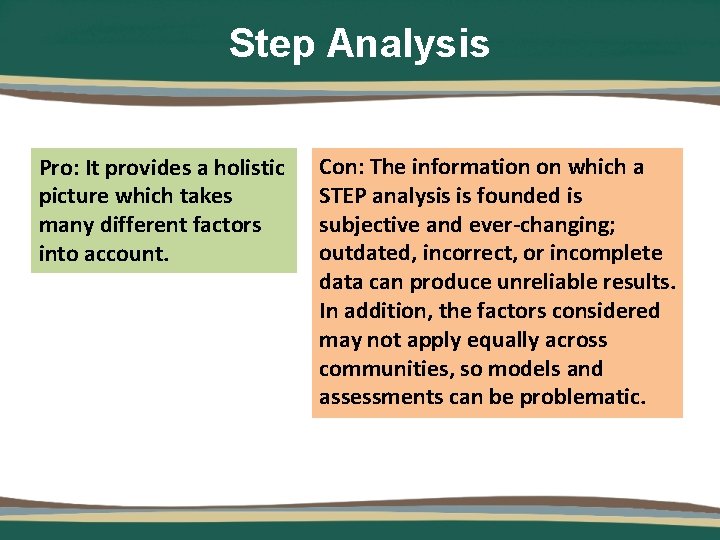 Step Analysis

Pro: It provides a holistic picture which takes many different factors into account.

Con: The information on which a STEP analysis is founded is subjective and ever-changing; outdated, incorrect, or incomplete data can produce unreliable results. In addition, the factors considered may not apply equally across communities, so models and assessments can be problematic.